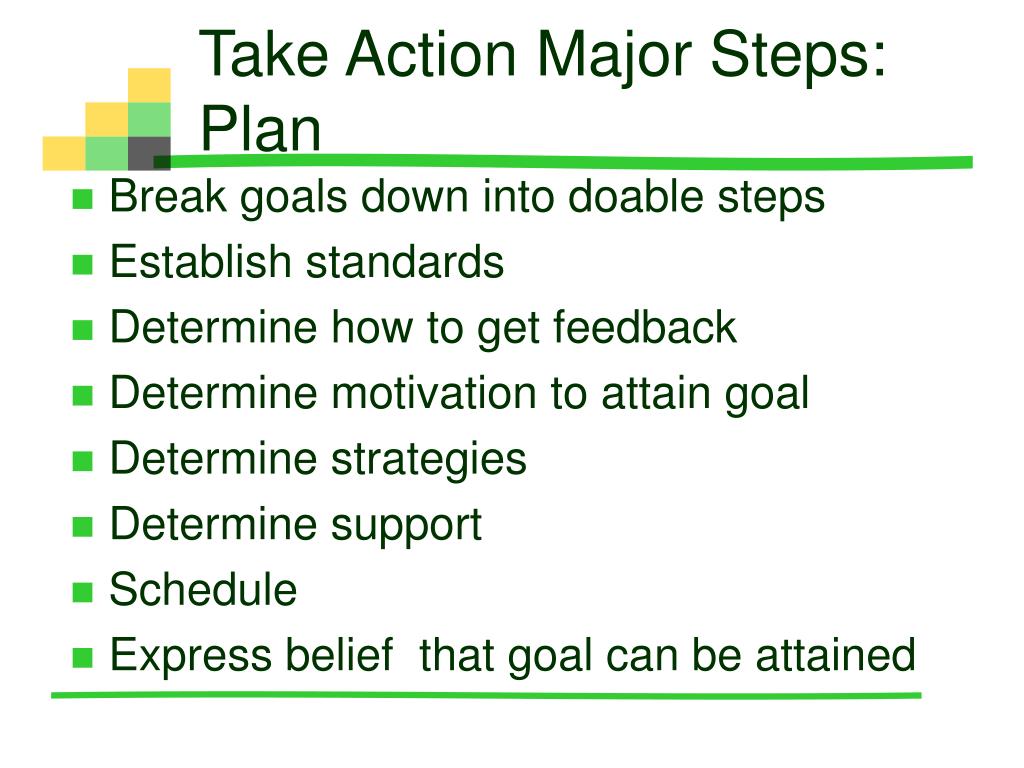 Take Action Major Steps: Plan

- Break goals down into doable steps
- Establish standards
- Determine how to get feedback
- Determine motivation to attain goal
- Determine strategies
- Determine support
- Schedule
- Express belief  that goal can be attained